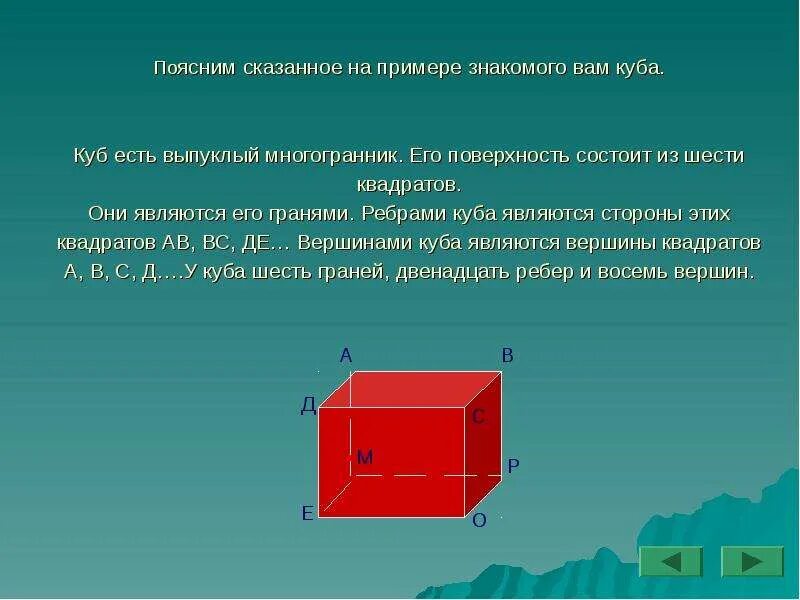 Поясним сказанное на примере знакомого вам куба.

Куб есть выпуклый многогранник. Его поверхность состоит из шести квадратов.
Они являются его гранями. Ребрами куба являются стороны этих квадратов АВ, ВС, ДЕ… Вершинами куба являются вершины квадратов А, В, С, Д….У куба шесть граней, двенадцать ребер и восемь вершин.

А
В
Д
С
М
Р
Е
О